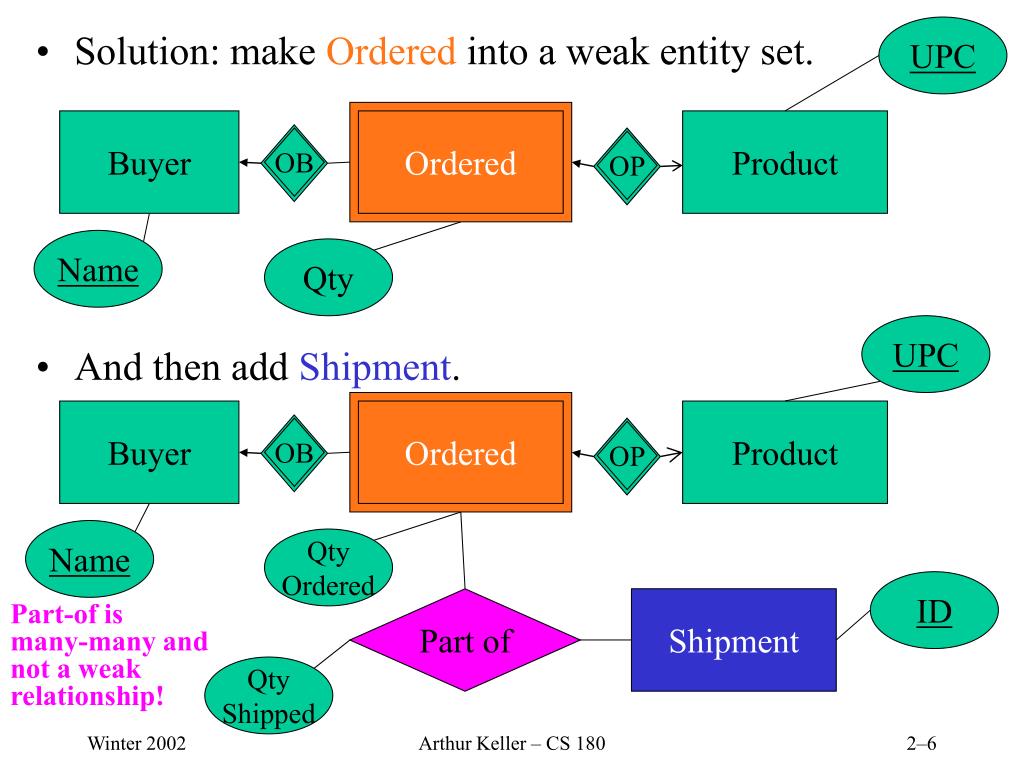 • Solution: make Ordered into a weak entity set.

UPC

Buyer

OB

Ordered

OP

Product

Name

Qty

• And then add Shipment.

UPC

Buyer

OB

Ordered

OP

Product

Name

Qty Ordered

Part-of is many-many and not a weak relationship!

Part of

Shipment

ID

Qty Shipped

Winter 2002

Arthur Keller – CS 180

2–6